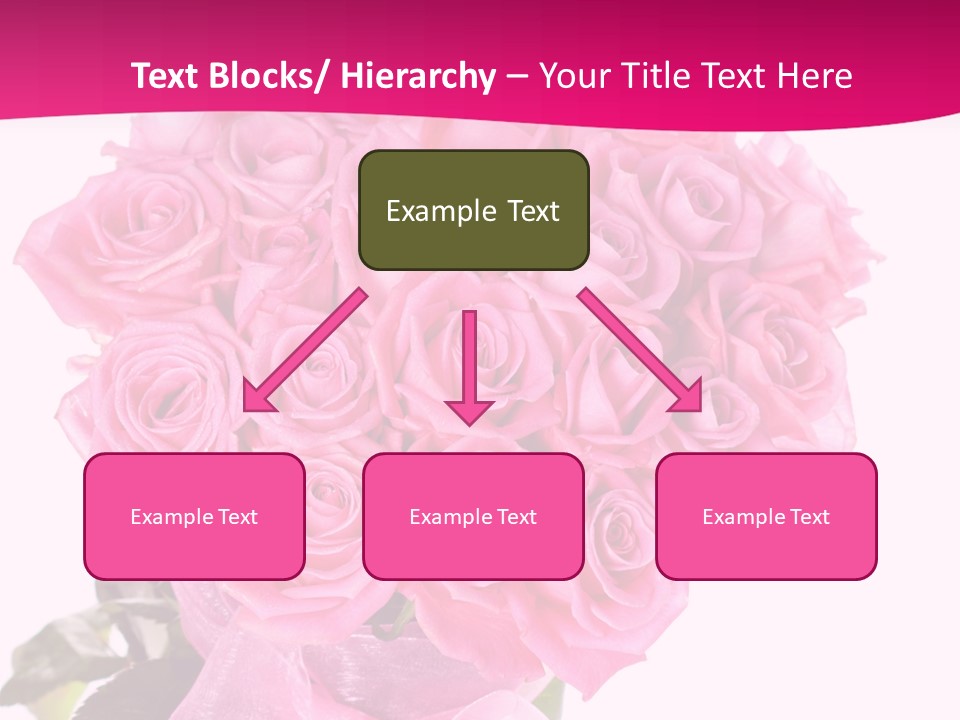 Text Blocks/ Hierarchy – Your Title Text Here

Example Text

Example Text

Example Text

Example Text